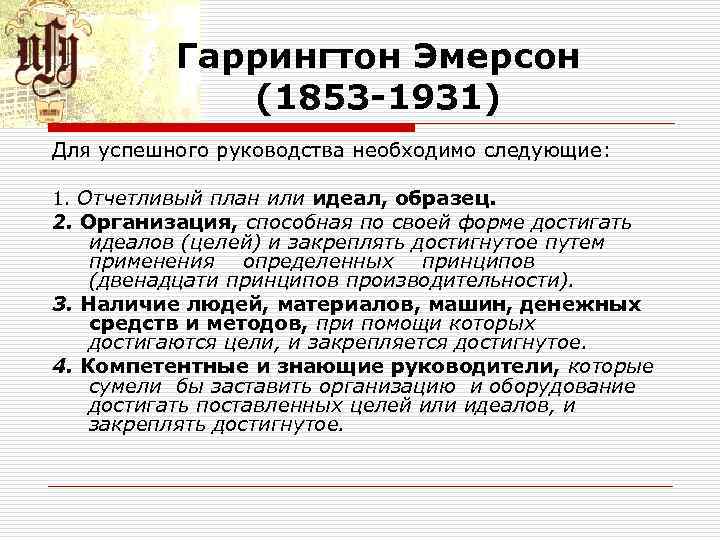 Гаррингтон Эмерсон (1853-1931)

Для успешного руководства необходимо следующие:

1. Отчетливый план или идеал, образец.

2. Организация, способная по своей форме достигать идеалов (целей) и закреплять достигнутое путем применения определенных принципов (двенадцати принципов производительности).

3. Наличие людей, материалов, машин, денежных средств и методов, при помощи которых достигаются цели, и закрепляется достигнутое.

4. Компетентные и знающие руководители, которые сумели бы заставить организацию и оборудование достигать поставленных целей или идеалов, и закреплять достигнутое.